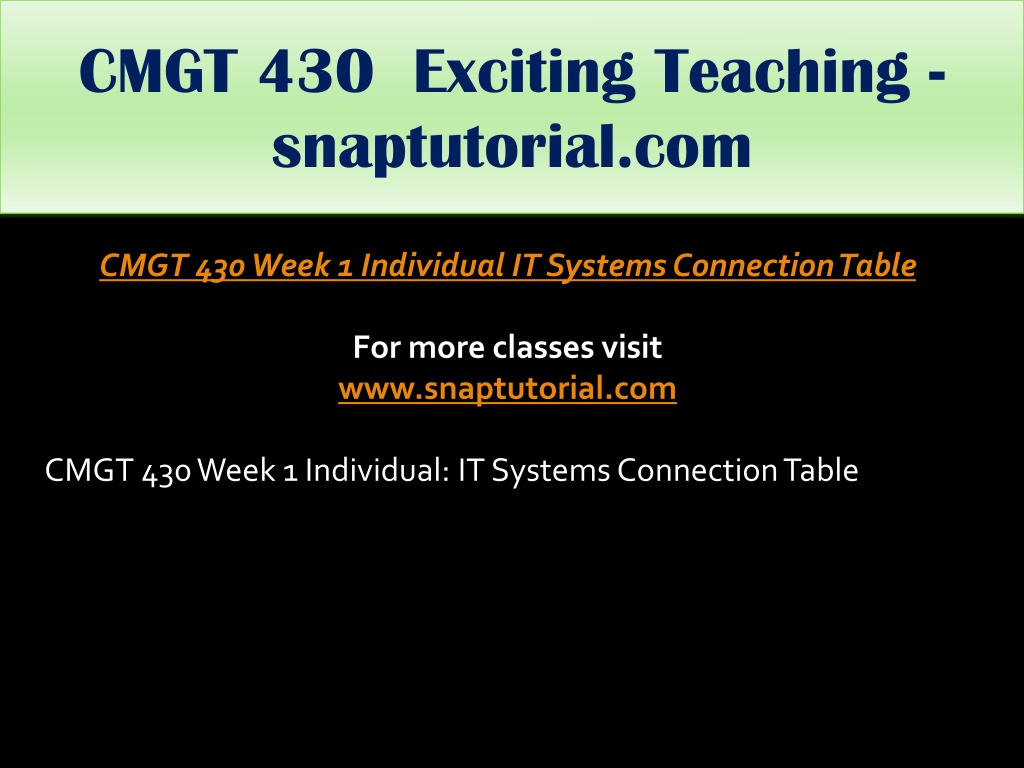 CMGT 430 Exciting Teaching - snaptutorial.com

CMGT 430 Week 1 Individual IT Systems Connection Table

For more classes visit
www.snaptutorial.com

CMGT 430 Week 1 Individual: IT Systems Connection Table